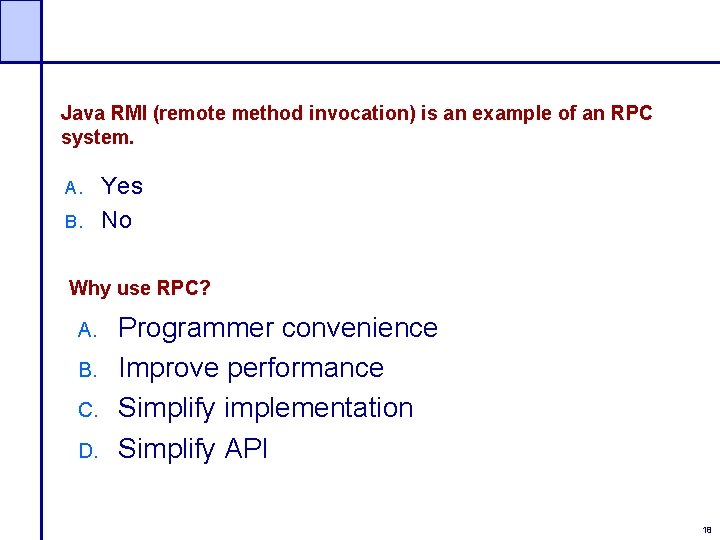 Java RMI (remote method invocation) is an example of an RPC system.

A. Yes
B. No

Why use RPC?

A. Programmer convenience
B. Improve performance
C. Simplify implementation
D. Simplify API

18